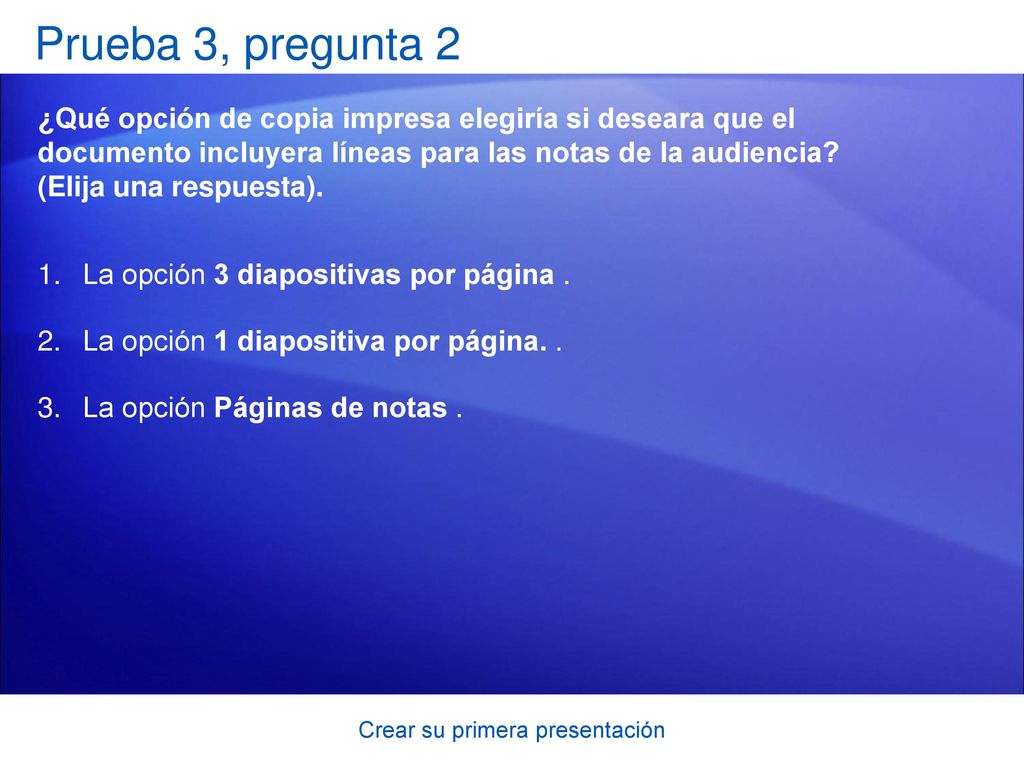 Prueba 3, pregunta 2

¿Qué opción de copia impresa elegiría si deseara que el documento incluyera líneas para las notas de la audiencia? (Elija una respuesta).

1. La opción 3 diapositivas por página .

2. La opción 1 diapositiva por página. .

3. La opción Páginas de notas .

Crear su primera presentación